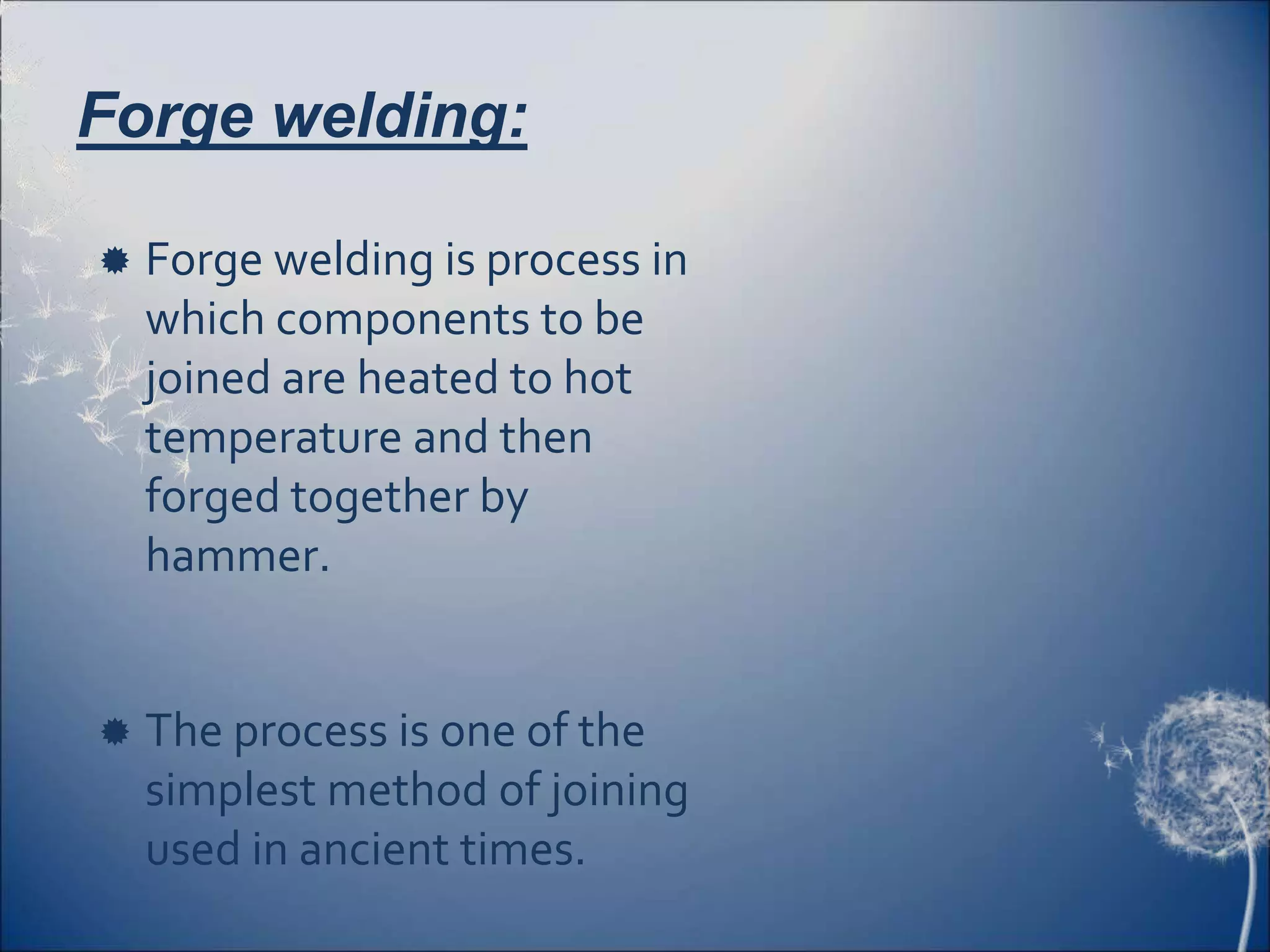 Forge welding:

Forge welding is process in which components to be joined are heated to hot temperature and then forged together by hammer.

The process is one of the simplest method of joining used in ancient times.